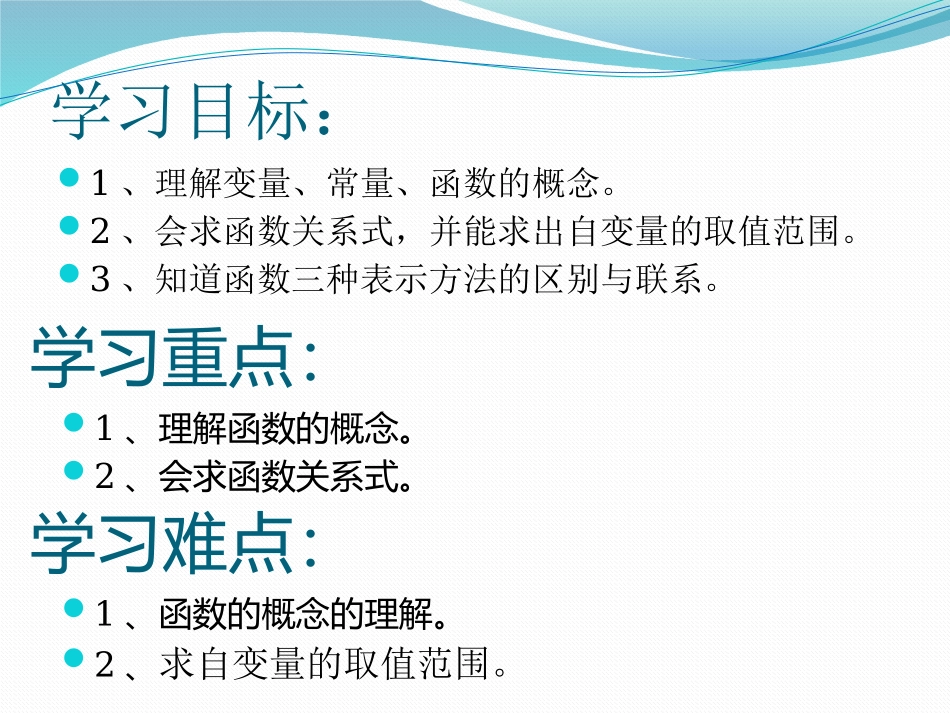 学习目标：

1、理解变量、常量、函数的概念。
2、会求函数关系式，并能求出自变量的取值范围。
3、知道函数三种表示方法的区别与联系。

学习重点：

1、理解函数的概念。
2、会求函数关系式。

学习难点：

1、函数的概念的理解。
2、求自变量的取值范围。